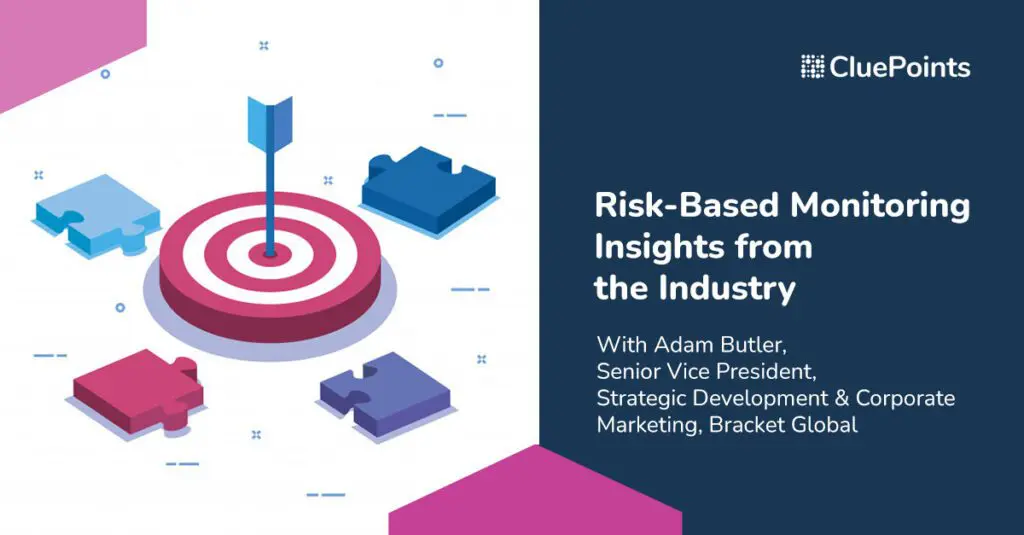 CluePoints

Risk-Based Monitoring Insights from the Industry

With Adam Butler, Senior Vice President, Strategic Development & Corporate Marketing, Bracket Global